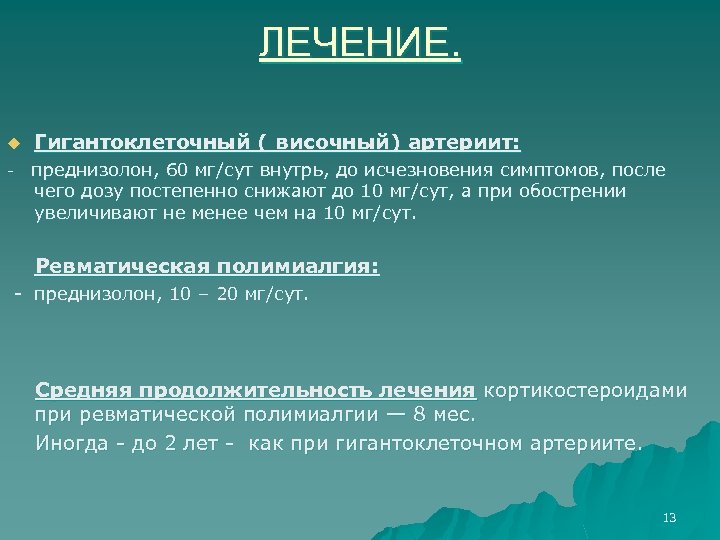 ЛЕЧЕНИЕ.

Гигантоклеточный ( височный) артериит:

- преднизолон, 60 мг/сут внутрь, до исчезновения симптомов, после чего дозу постепенно снижают до 10 мг/сут, а при обострении увеличивают не менее чем на 10 мг/сут.

Ревматическая полимиалгия:

- преднизолон, 10 – 20 мг/сут.

Средняя продолжительность лечения кортикостероидами при ревматической полимиалгии — 8 мес.

Иногда - до 2 лет - как при гигантоклеточном артериите.

13